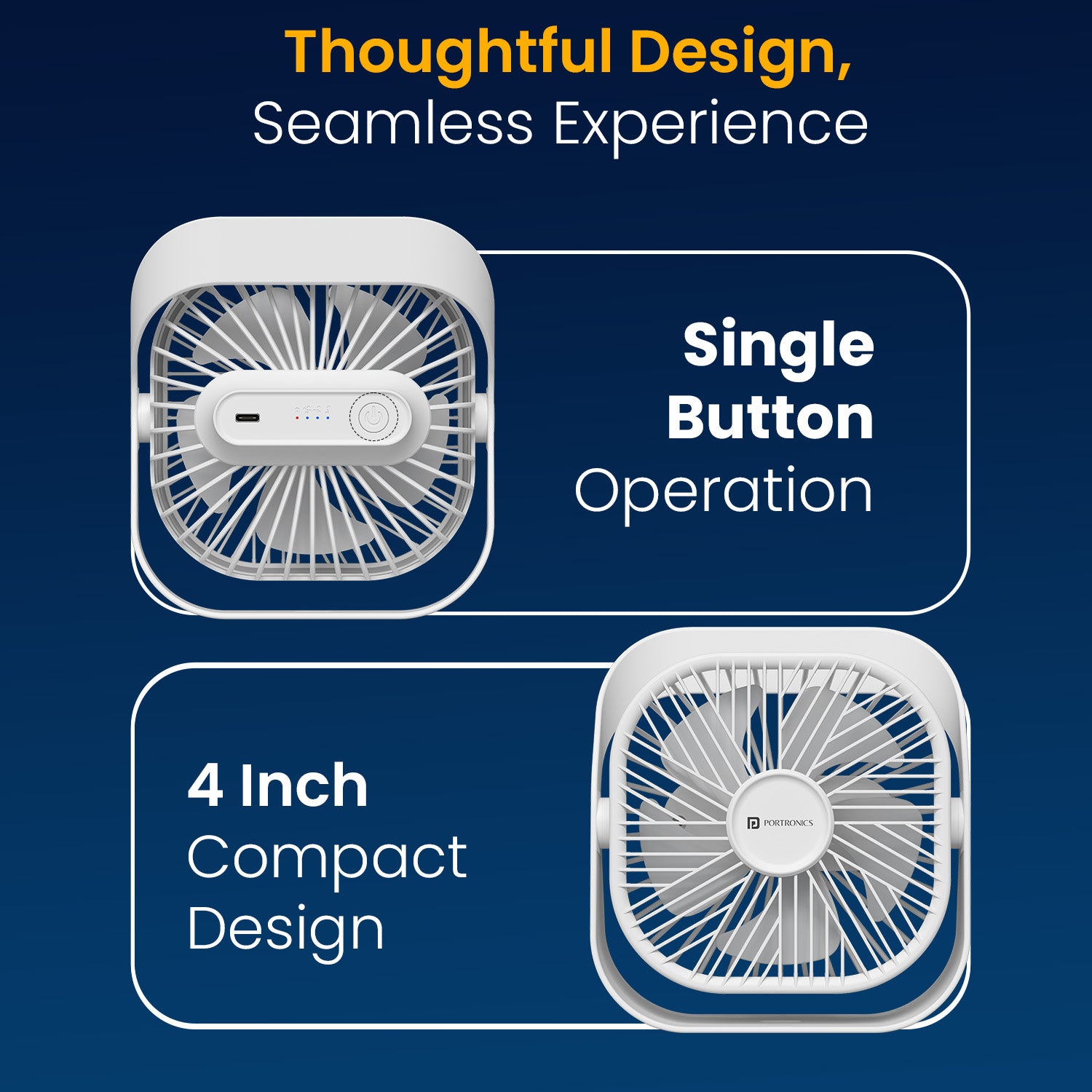 Thoughtful Design,
Seamless Experience

Single Button Operation

4 Inch Compact Design

PORTRONICS